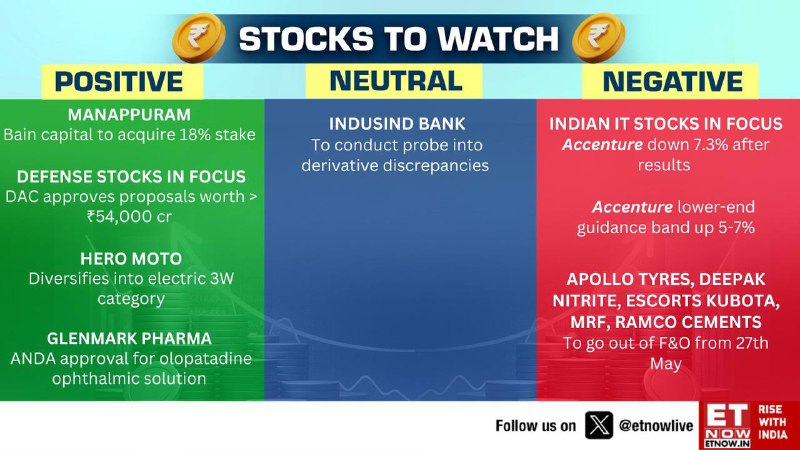 STOCKS TO WATCH

POSITIVE

MANAPPURAM
Bain capital to acquire 18% stake

DEFENSE STOCKS IN FOCUS
DAC approves proposals worth > ₹54,000 cr

HERO MOTO
Diversifies into electric 3W category

GLENMARK PHARMA
ANDA approval for olopatadine ophthalmic solution

NEUTRAL

INDUSIND BANK
To conduct probe into derivative discrepancies

NEGATIVE

INDIAN IT STOCKS IN FOCUS
Accenture down 7.3% after results

Accenture lower-end guidance band up 5-7%

APOLLO TYRES, DEEPAK NITRITE, ESCORTS KUBOTA, MRF, RAMCO CEMENTS
To go out of F&O from 27th May

Follow us on @etnowlive

ET NOW ETNOW.IN RISE WITH INDIA